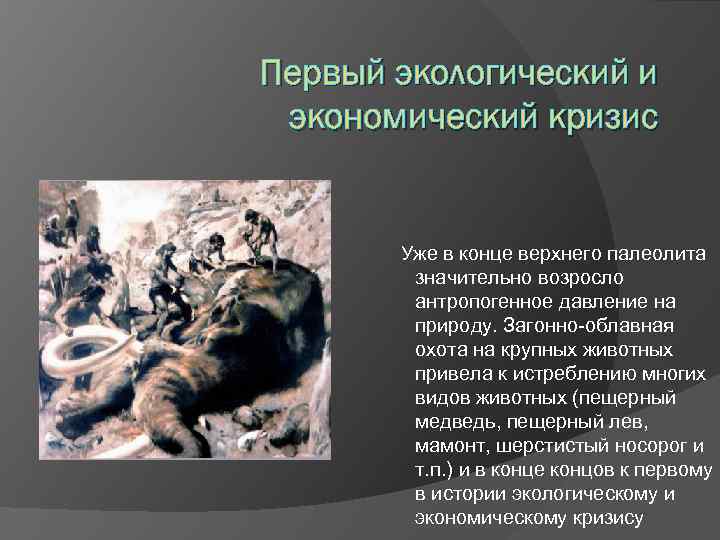 Первый экологический и экономический кризис

Уже в конце верхнего палеолита значительно возросло антропогенное давление на природу. Загонно-облавная охота на крупных животных привела к истреблению многих видов животных (пещерный медведь, пещерный лев, мамонт, шерстистый носорог и т.п.) и в конце концов к первому в истории экологическому и экономическому кризису